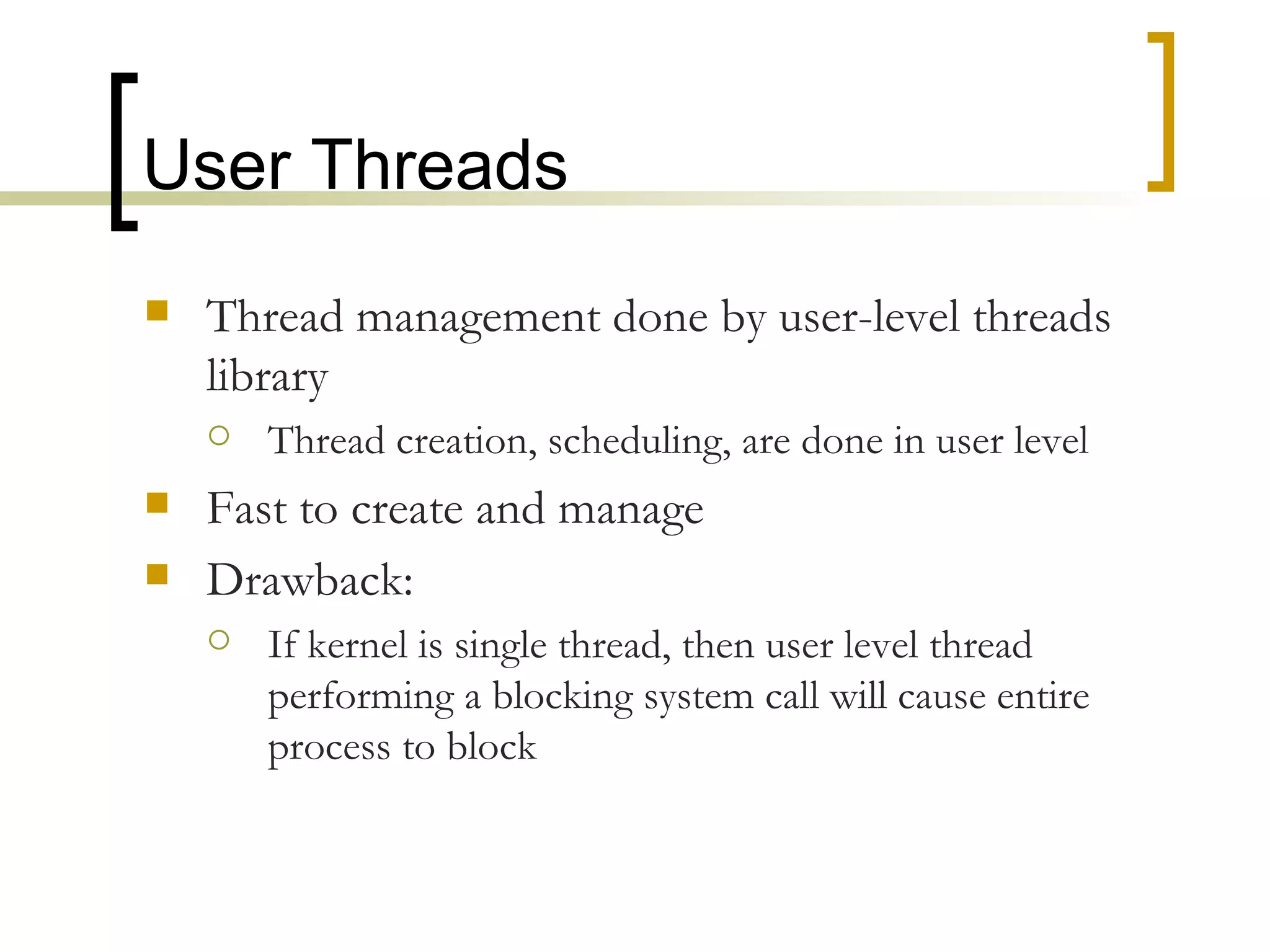 User Threads

- Thread management done by user-level threads library
  - Thread creation, scheduling, are done in user level
- Fast to create and manage
- Drawback:
  - If kernel is single thread, then user level thread performing a blocking system call will cause entire process to block